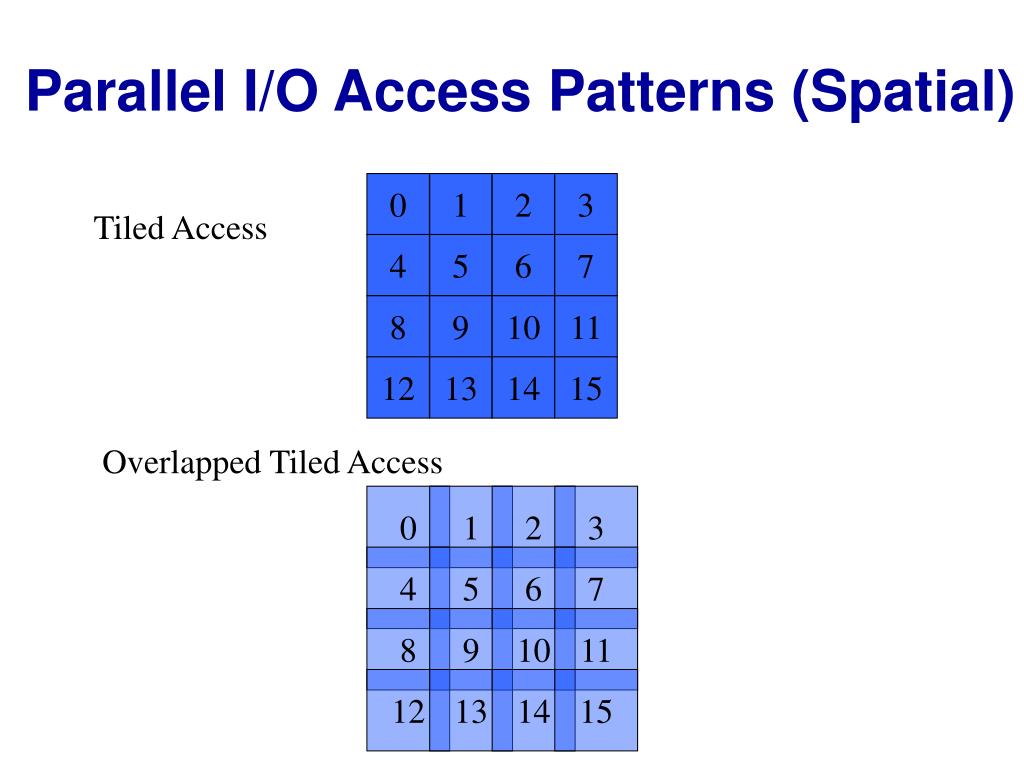 Parallel I/O Access Patterns (Spatial)

Tiled Access

| 0 | 1 | 2 | 3 |
|---|---|---|---|
| 4 | 5 | 6 | 7 |
| 8 | 9 | 10 | 11 |
| 12 | 13 | 14 | 15 |

Overlapped Tiled Access

| 0 | 1 | 2 | 3 |
|---|---|---|---|
| 4 | 5 | 6 | 7 |
| 8 | 9 | 10 | 11 |
| 12 | 13 | 14 | 15 |